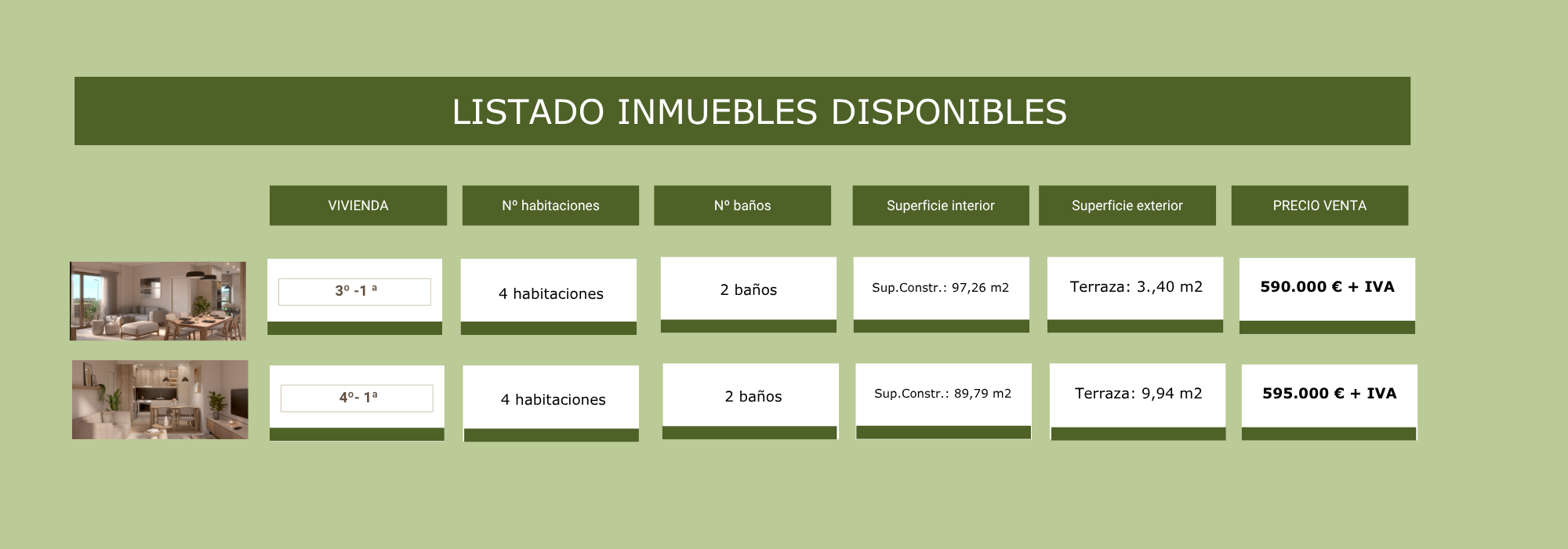 LISTADO INMUEBLES DISPONIBLES

| VIVIENDA | Nº habitaciones | Nº baños | Superficie interior | Superficie exterior | PRECIO VENTA |
|---|---|---|---|---|---|
| 3º -1 ª | 4 habitaciones | 2 baños | Sup.Constr.: 97,26 m2 | Terraza: 3.,40 m2 | 590.000 € + IVA |
| 4º- 1ª | 4 habitaciones | 2 baños | Sup.Constr.: 89,79 m2 | Terraza: 9,94 m2 | 595.000 € + IVA |